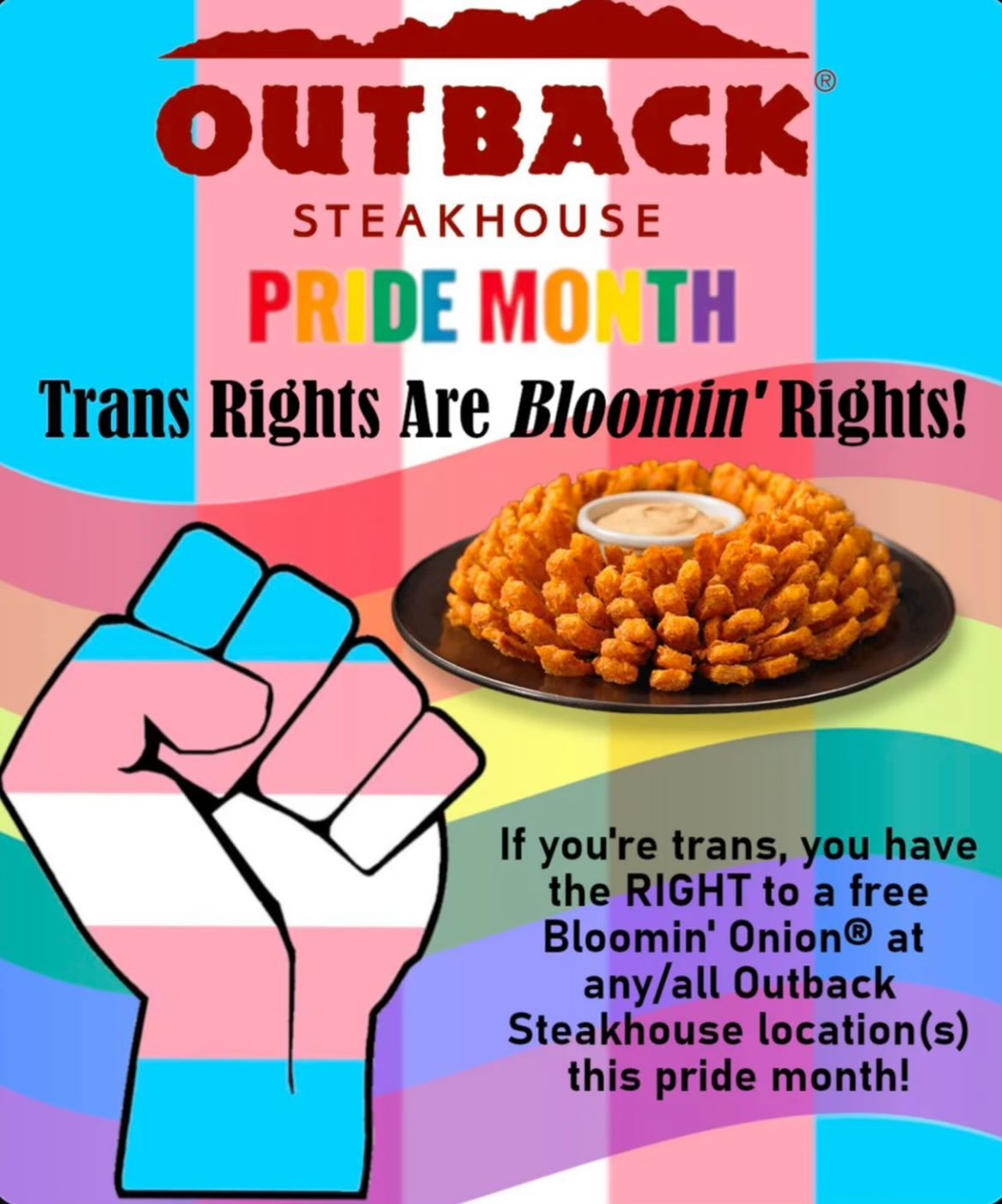 OUTBACK®
STEAKHOUSE

PRIDE MONTH

Trans Rights Are Bloomin' Rights!

If you're trans, you have the RIGHT to a free Bloomin' Onion® at any/all Outback Steakhouse location(s) this pride month!